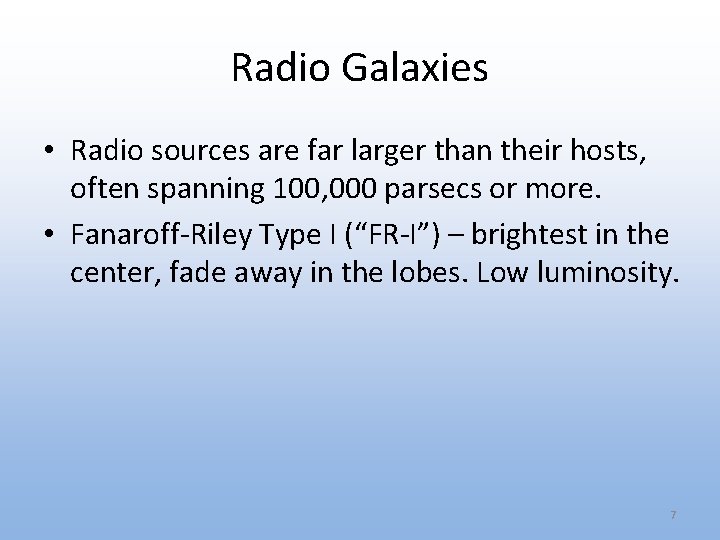 Radio Galaxies

• Radio sources are far larger than their hosts, often spanning 100,000 parsecs or more.

• Fanaroff-Riley Type I (“FR-I”) – brightest in the center, fade away in the lobes. Low luminosity.

7